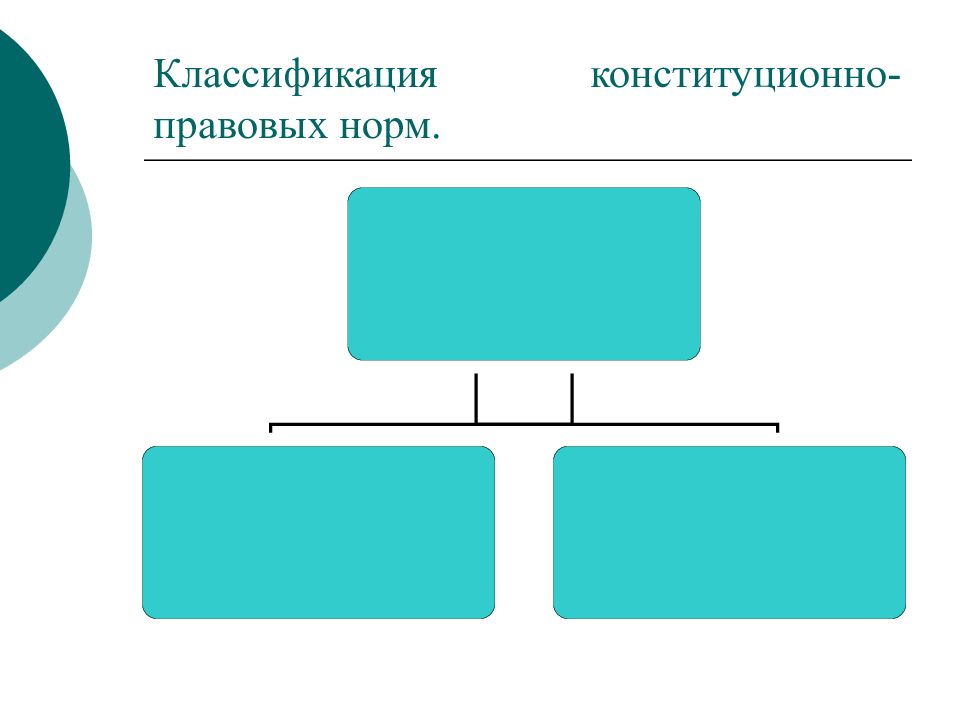 Классификация конституционно-правовых норм.